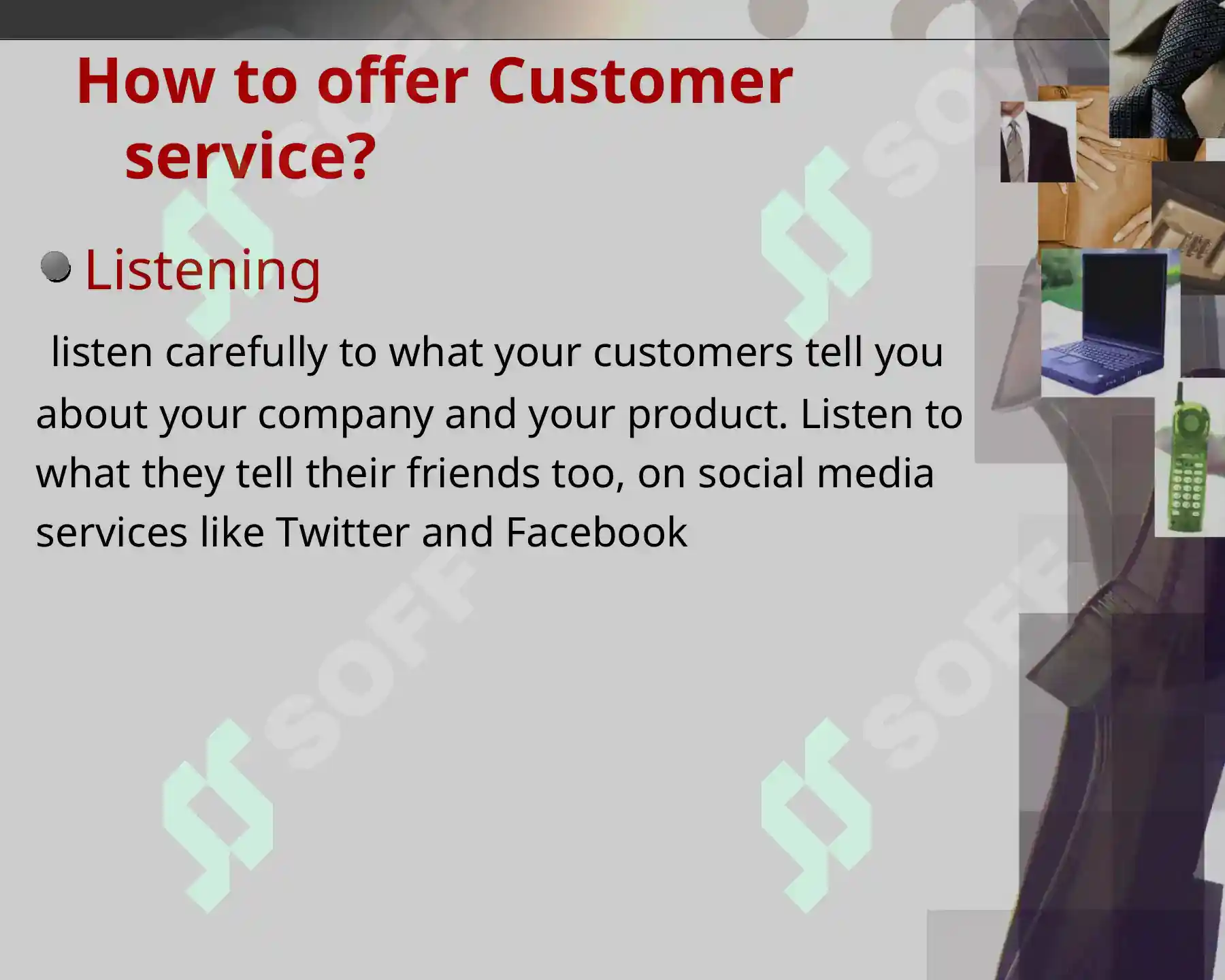 How to offer Customer service?

Listening

listen carefully to what your customers tell you about your company and your product. Listen to what they tell their friends too, on social media services like Twitter and Facebook

SOFF

SOFF

SOFF

SOFF